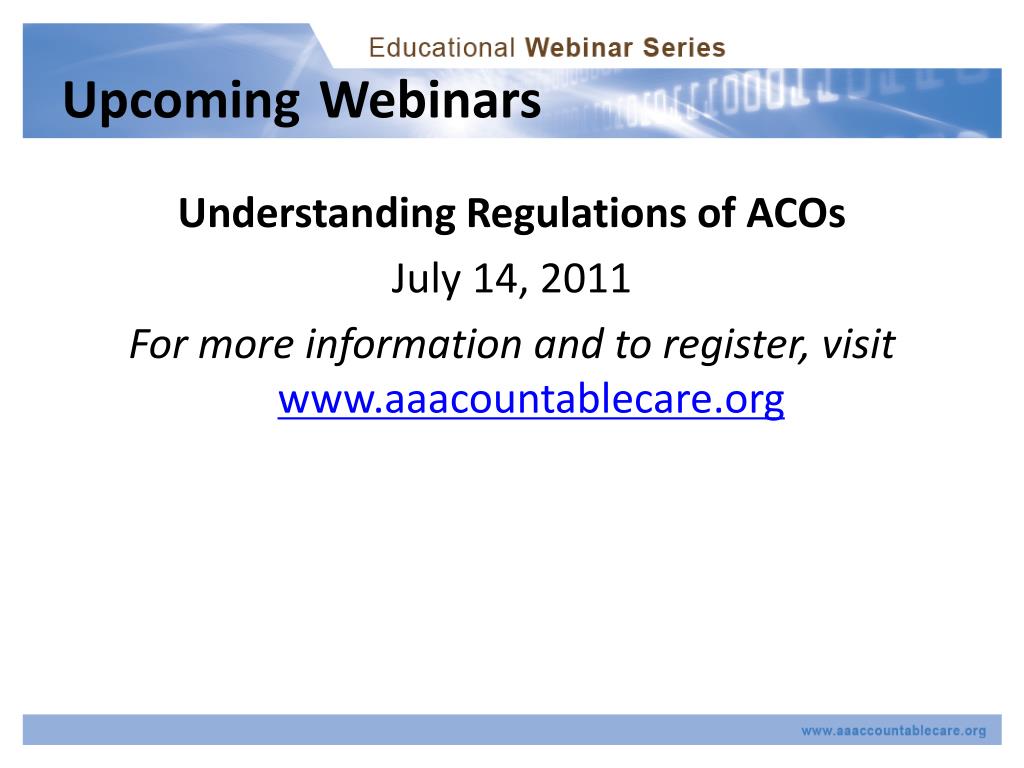 Educational Webinar Series

Upcoming Webinars

Understanding Regulations of ACOs

July 14, 2011

For more information and to register, visit www.aaacountablecare.org

www.aaaccountablecare.org